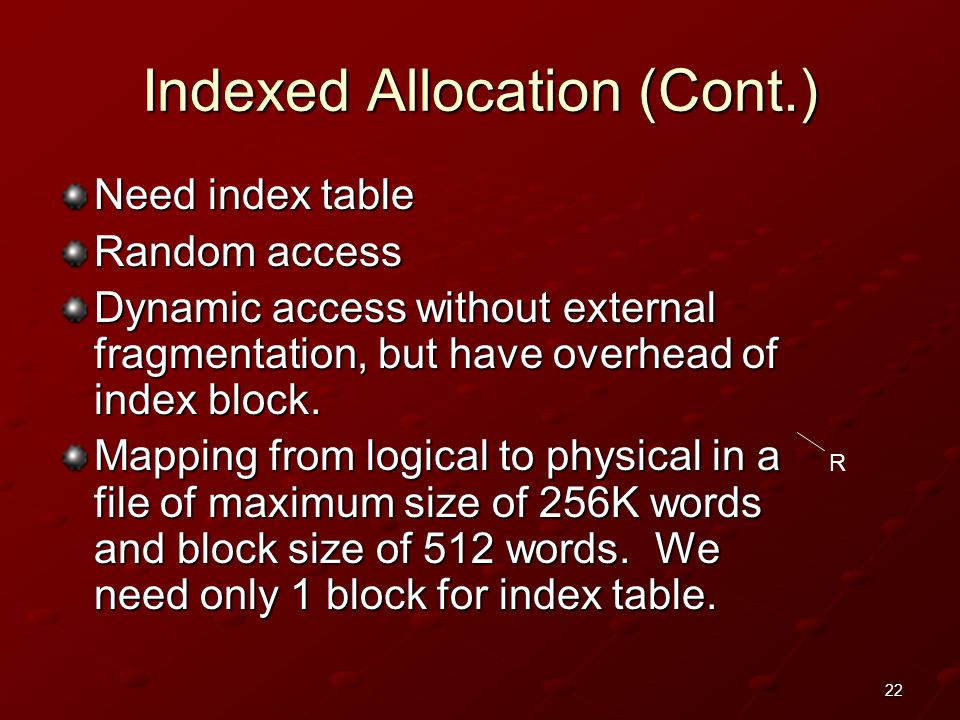 Indexed Allocation (Cont.)

Need index table

Random access

Dynamic access without external fragmentation, but have overhead of index block.

Mapping from logical to physical in a file of maximum size of 256K words and block size of 512 words. We need only 1 block for index table.

R

22